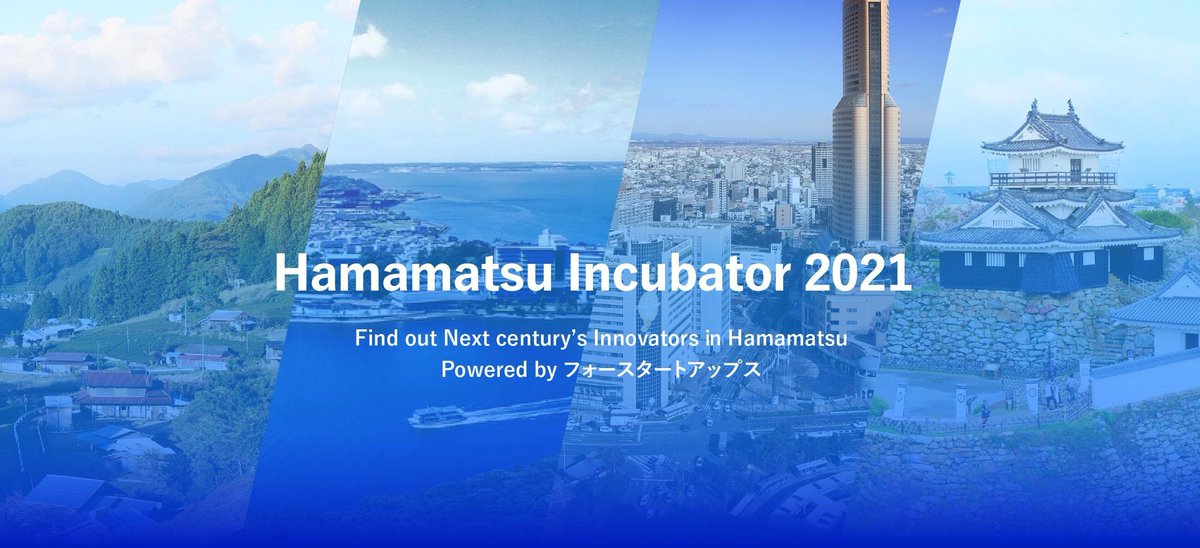 Hamamatsu Incubator 2021

Find out Next century's Innovators in Hamamatsu
Powered by フォースタートアップス